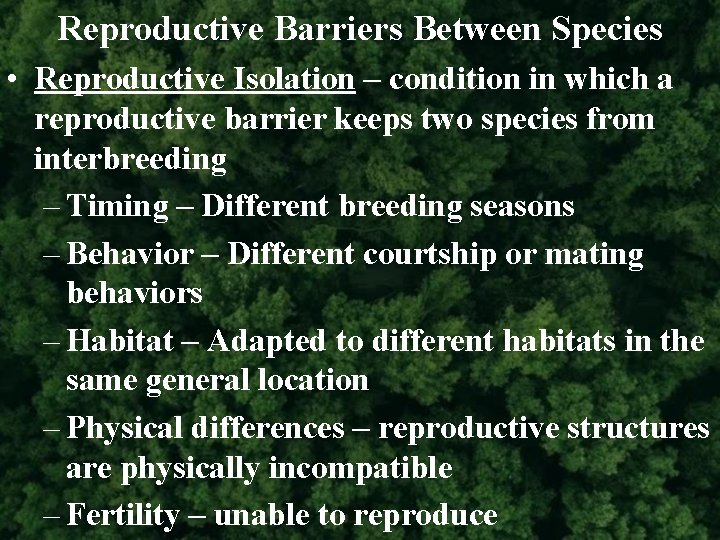 Reproductive Barriers Between Species

• Reproductive Isolation – condition in which a reproductive barrier keeps two species from interbreeding

– Timing – Different breeding seasons

– Behavior – Different courtship or mating behaviors

– Habitat – Adapted to different habitats in the same general location

– Physical differences – reproductive structures are physically incompatible

– Fertility – unable to reproduce